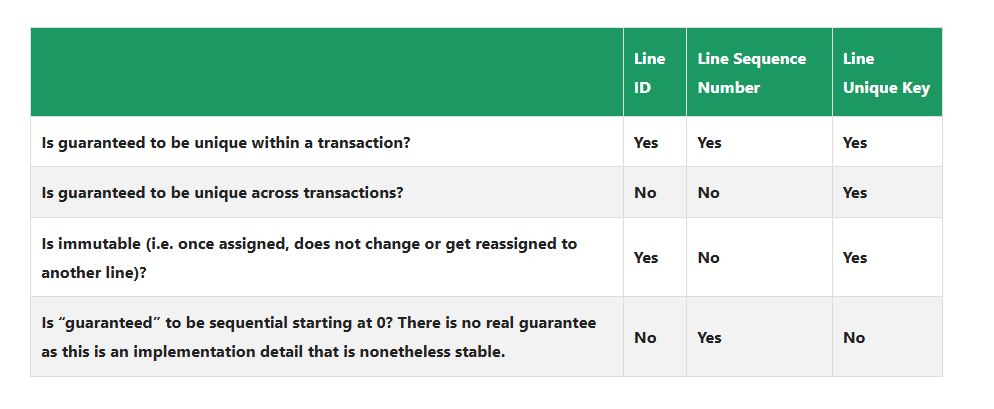 | | Line ID | Line Sequence Number | Line Unique Key |
|---|---|---|---|
| Is guaranteed to be unique within a transaction? | Yes | Yes | Yes |
| Is guaranteed to be unique across transactions? | No | No | Yes |
| Is immutable (i.e. once assigned, does not change or get reassigned to another line)? | Yes | No | Yes |
| Is “guaranteed” to be sequential starting at 0? There is no real guarantee as this is an implementation detail that is nonetheless stable. | No | Yes | No |